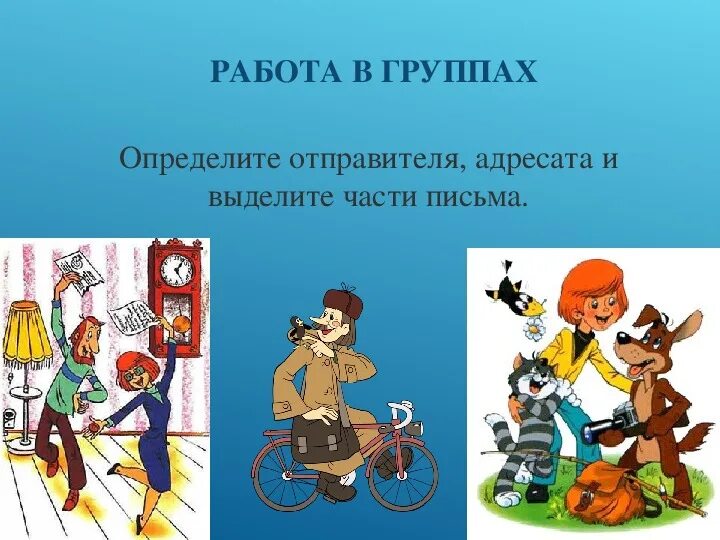 РАБОТА В ГРУППАХ

Определите отправителя, адресата и выделите части письма.